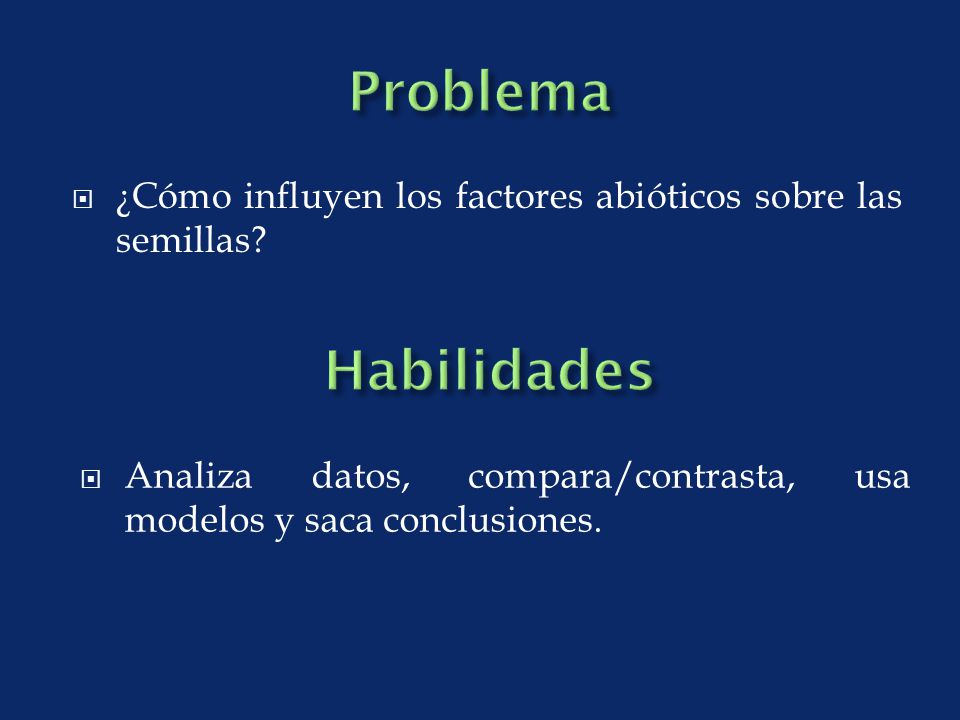 Problema

¿Cómo influyen los factores abióticos sobre las semillas?

Habilidades

Analiza datos, compara/contrasta, usa modelos y saca conclusiones.